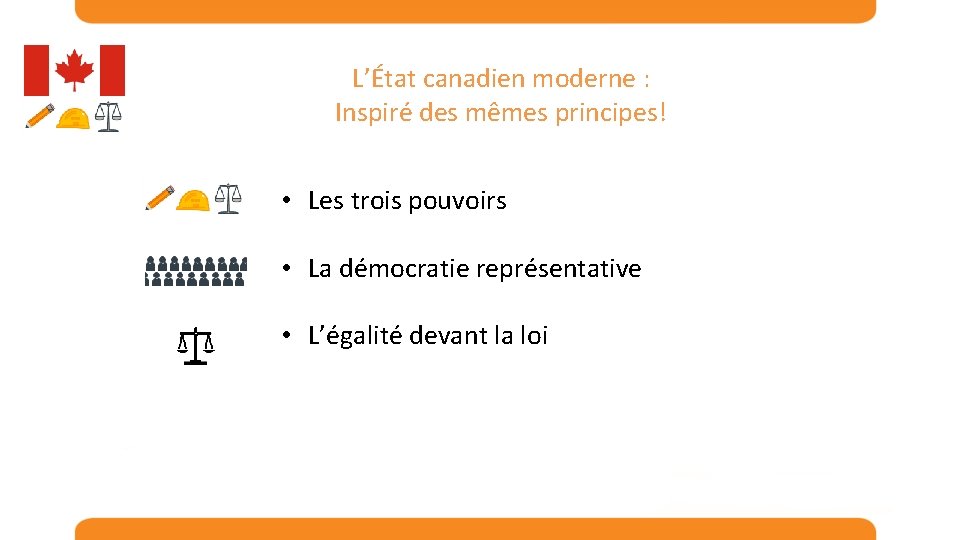 L’État canadien moderne :
Inspiré des mêmes principes!

• Les trois pouvoirs

• La démocratie représentative

• L’égalité devant la loi